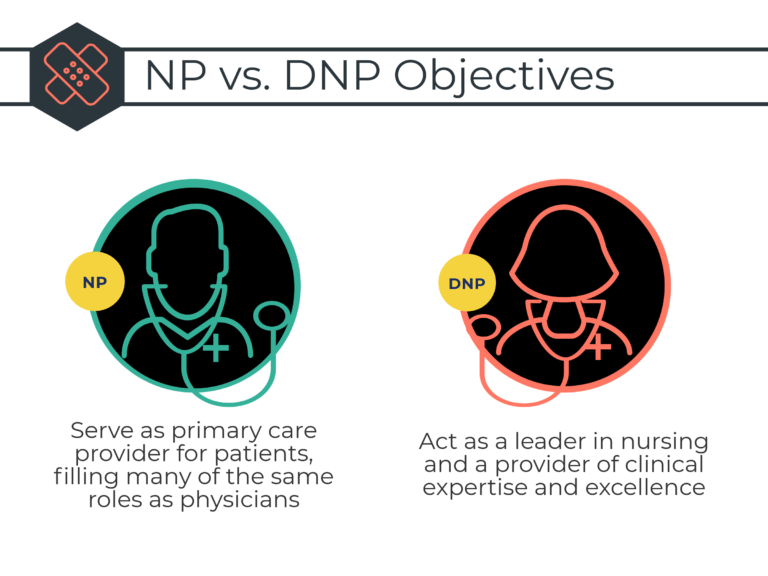 NP vs. DNP Objectives

NP

Serve as primary care provider for patients, filling many of the same roles as physicians

DNP

Act as a leader in nursing and a provider of clinical expertise and excellence